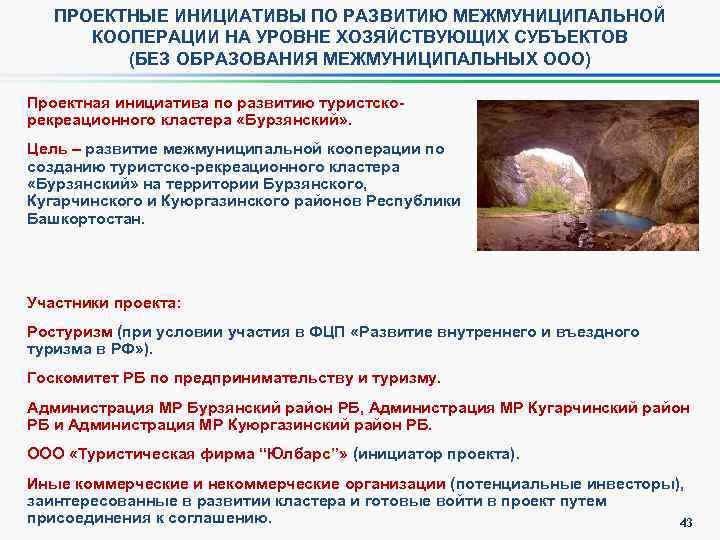 ПРОЕКТНЫЕ ИНИЦИАТИВЫ ПО РАЗВИТИЮ МЕЖМУНИЦИПАЛЬНОЙ КООПЕРАЦИИ НА УРОВНЕ ХОЗЯЙСТВУЮЩИХ СУБЪЕКТОВ (БЕЗ ОБРАЗОВАНИЯ МЕЖМУНИЦИПАЛЬНЫХ ООО)

Проектная инициатива по развитию туристско-рекреационного кластера «Бурзянский».

Цель – развитие межмуниципальной кооперации по созданию туристско-рекреационного кластера «Бурзянский» на территории Бурзянского, Кугарчинского и Куюргазинского районов Республики Башкортостан.

Участники проекта:

Ростуризм (при условии участия в ФЦП «Развитие внутреннего и въездного туризма в РФ»).

Госкомитет РБ по предпринимательству и туризму.

Администрация МР Бурзянский район РБ, Администрация МР Кугарчинский район РБ и Администрация МР Куюргазинский район РБ.

ООО «Туристическая фирма "Юлбарс"» (инициатор проекта).

Иные коммерческие и некоммерческие организации (потенциальные инвесторы), заинтересованные в развитии кластера и готовые войти в проект путем присоединения к соглашению.

43